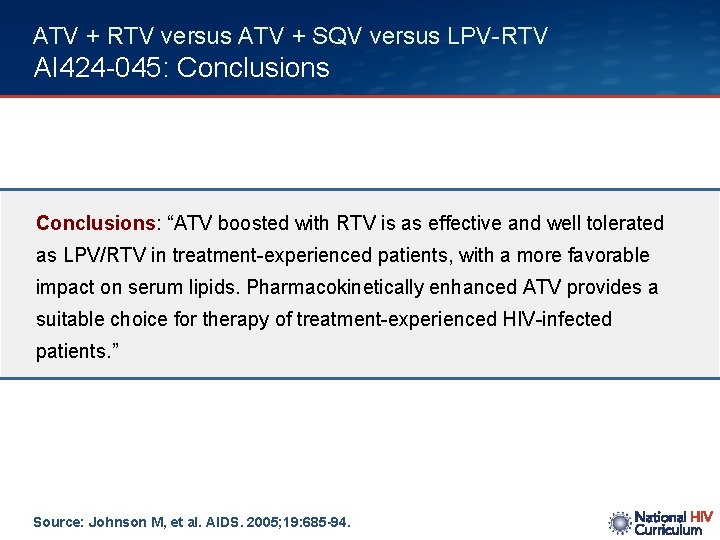 ATV + RTV versus ATV + SQV versus LPV-RTV
AI424-045: Conclusions

Conclusions: “ATV boosted with RTV is as effective and well tolerated as LPV/RTV in treatment-experienced patients, with a more favorable impact on serum lipids. Pharmacokinetically enhanced ATV provides a suitable choice for therapy of treatment-experienced HIV-infected patients.”

Source: Johnson M, et al. AIDS. 2005;19:685-94.

National HIV Curriculum